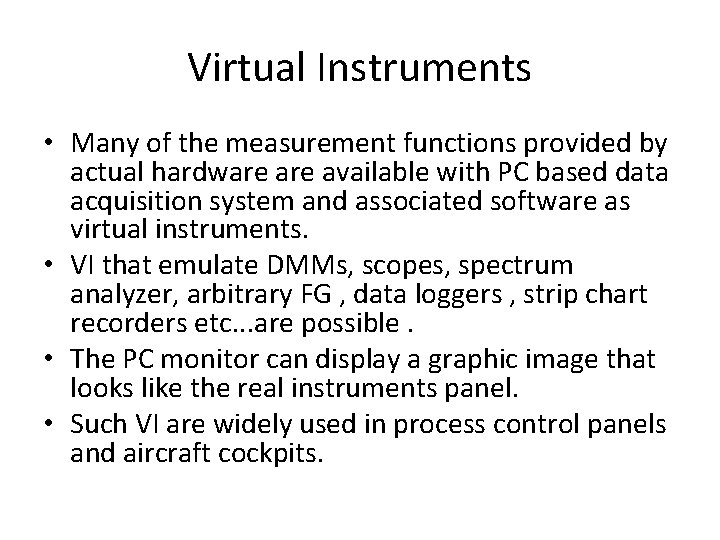 Virtual Instruments

• Many of the measurement functions provided by actual hardware are available with PC based data acquisition system and associated software as virtual instruments.
• VI that emulate DMMs, scopes, spectrum analyzer, arbitrary FG , data loggers , strip chart recorders etc...are possible .
• The PC monitor can display a graphic image that looks like the real instruments panel.
• Such VI are widely used in process control panels and aircraft cockpits.